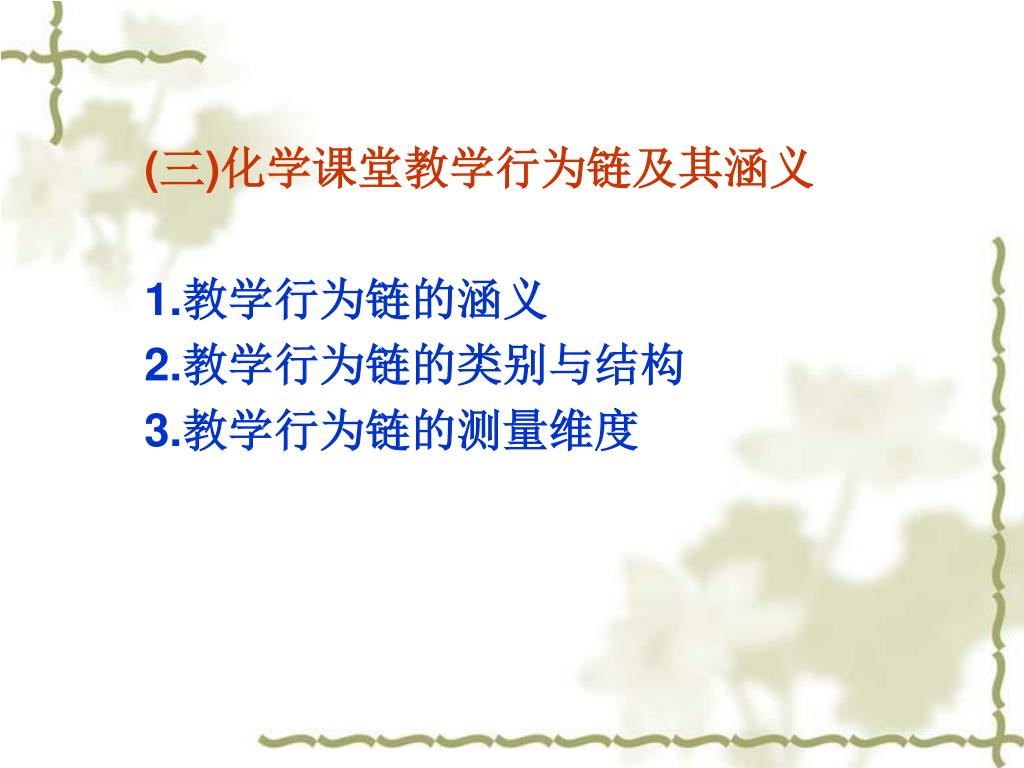 (三)化学课堂教学行为链及其涵义

1.教学行为链的涵义
2.教学行为链的类别与结构
3.教学行为链的测量维度